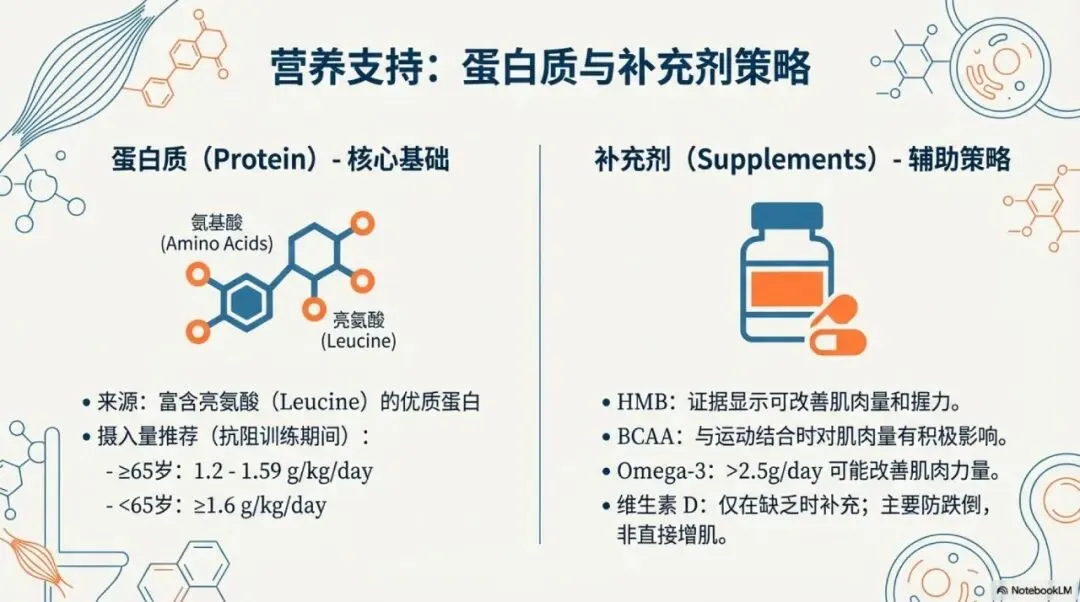 营养支持：蛋白质与补充剂策略

蛋白质（Protein）- 核心基础

氨基酸
(Amino Acids)

亮氨酸
(Leucine)

• 来源：富含亮氨酸（Leucine）的优质蛋白
• 摄入量推荐（抗阻训练期间）：
- ≥65岁：1.2 - 1.59 g/kg/day
- <65岁：≥1.6 g/kg/day

补充剂（Supplements）- 辅助策略

• HMB：证据显示可改善肌肉量和握力。
• BCAA：与运动结合时对肌肉量有积极影响。
• Omega-3：>2.5g/day 可能改善肌肉力量。
• 维生素 D：仅在缺乏时补充；主要防跌倒，非直接增肌。

NotebookLM